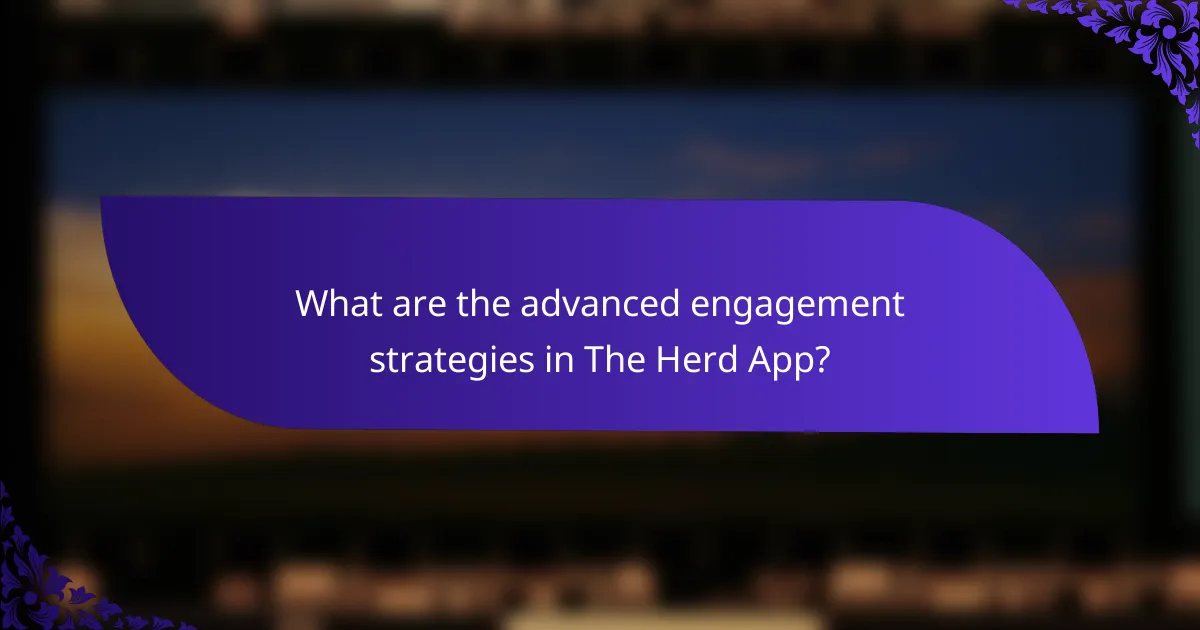 What are the advanced engagement strategies in The Herd App?